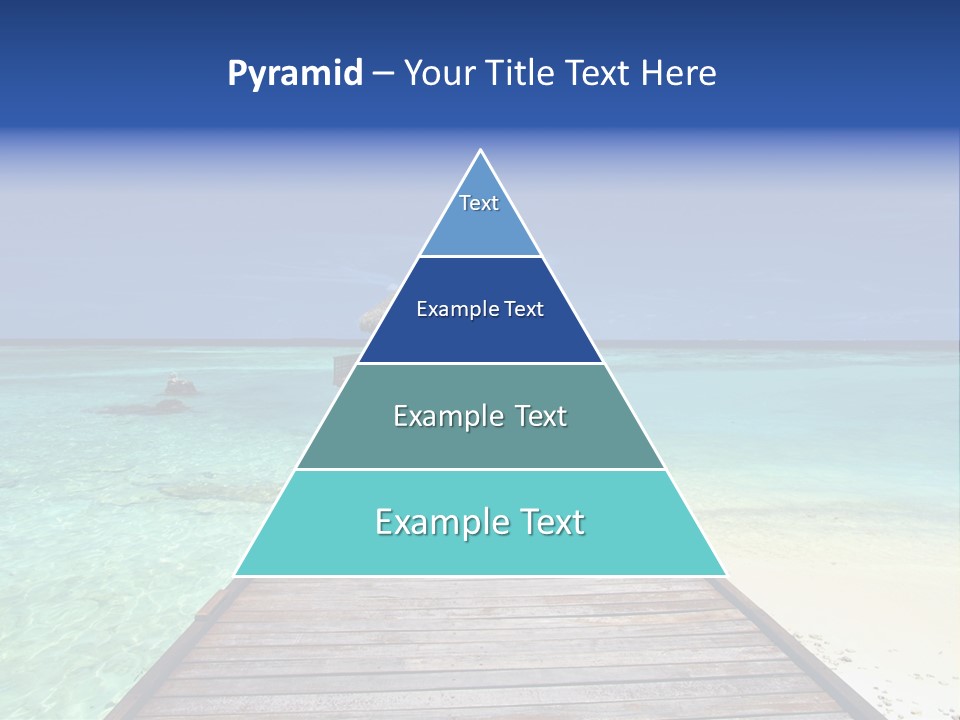 Pyramid – Your Title Text Here

Text

Example Text

Example Text

Example Text